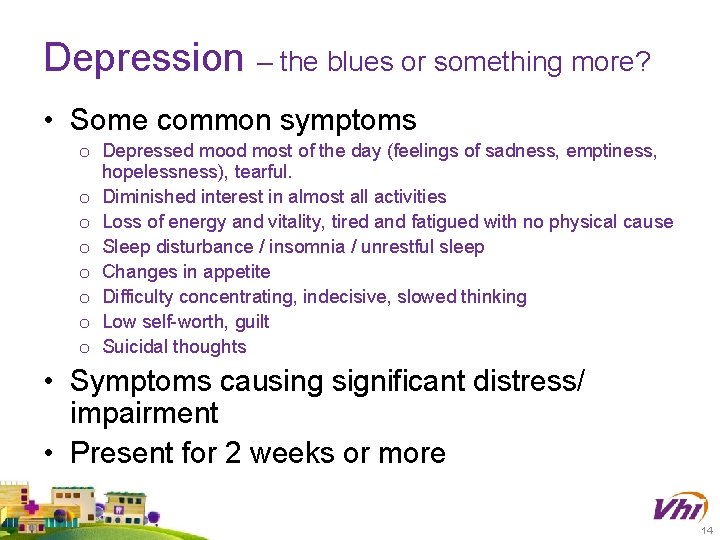 Depression – the blues or something more?

• Some common symptoms
  o Depressed mood most of the day (feelings of sadness, emptiness, hopelessness), tearful.
  o Diminished interest in almost all activities
  o Loss of energy and vitality, tired and fatigued with no physical cause
  o Sleep disturbance / insomnia / unrestful sleep
  o Changes in appetite
  o Difficulty concentrating, indecisive, slowed thinking
  o Low self-worth, guilt
  o Suicidal thoughts
• Symptoms causing significant distress/ impairment
• Present for 2 weeks or more

Vhi

14